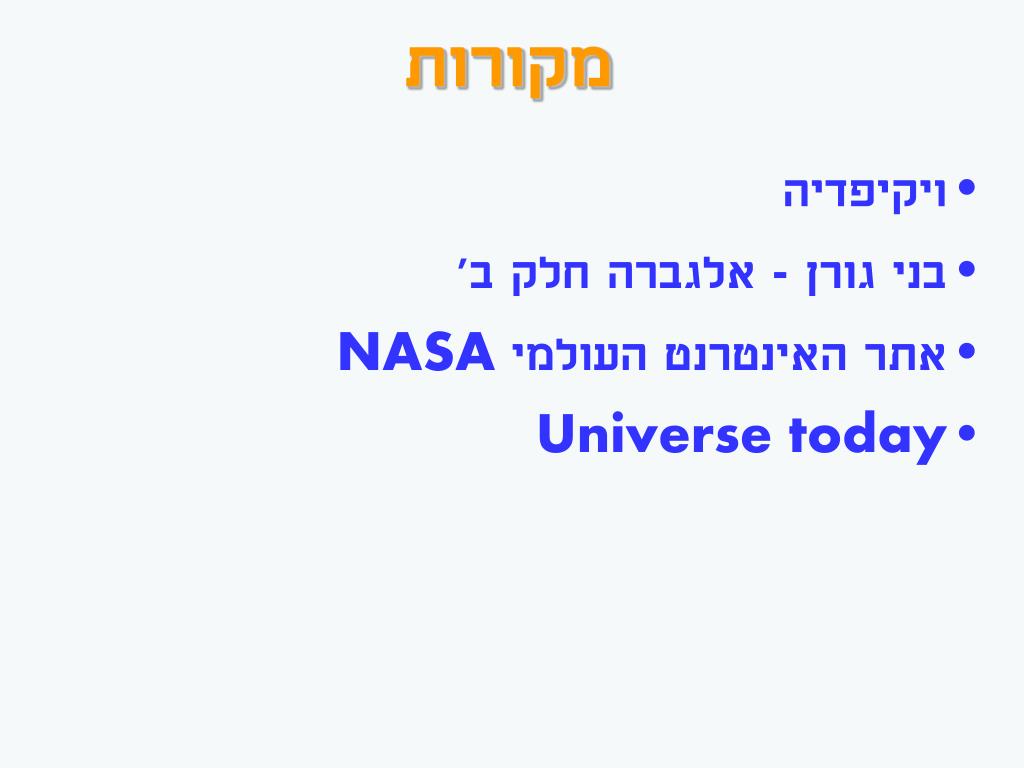 מקורות

• ויקיפדיה
• בני גורן - אלגברה חלק ב׳
• אתר האינטרנט העולמי NASA
• Universe today